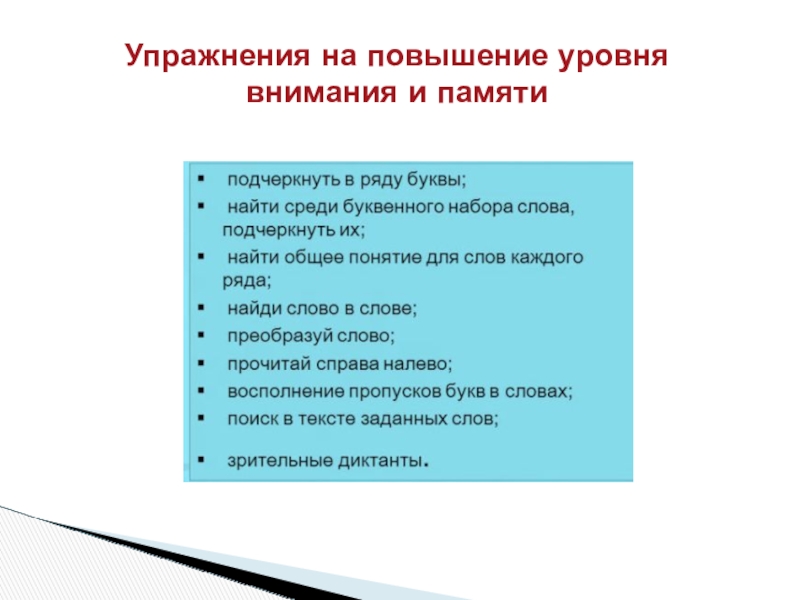 Упражнения на повышение уровня внимания и памяти

▪ подчеркнуть в ряду буквы;
▪ найти среди буквенного набора слова, подчеркнуть их;
▪ найти общее понятие для слов каждого ряда;
▪ найди слово в слове;
▪ преобразуй слово;
▪ прочитай справа налево;
▪ восполнение пропусков букв в словах;
▪ поиск в тексте заданных слов;
▪ зрительные диктанты.